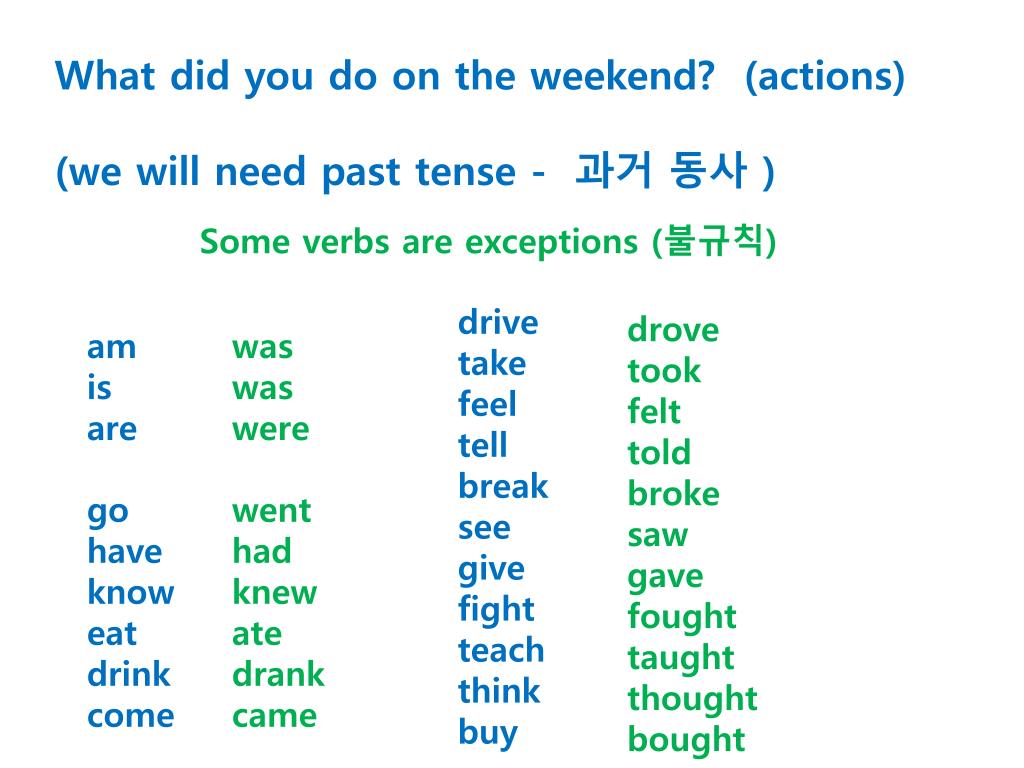 What did you do on the weekend? (actions)

(we will need past tense - 과거 동사 )

Some verbs are exceptions (불규칙)

am
is
are

go
have
know
eat
drink
come

was
was
were

went
had
knew
ate
drank
came

drive
take
feel
tell
break
see
give
fight
teach
think
buy

drove
took
felt
told
broke
saw
gave
fought
taught
thought
bought